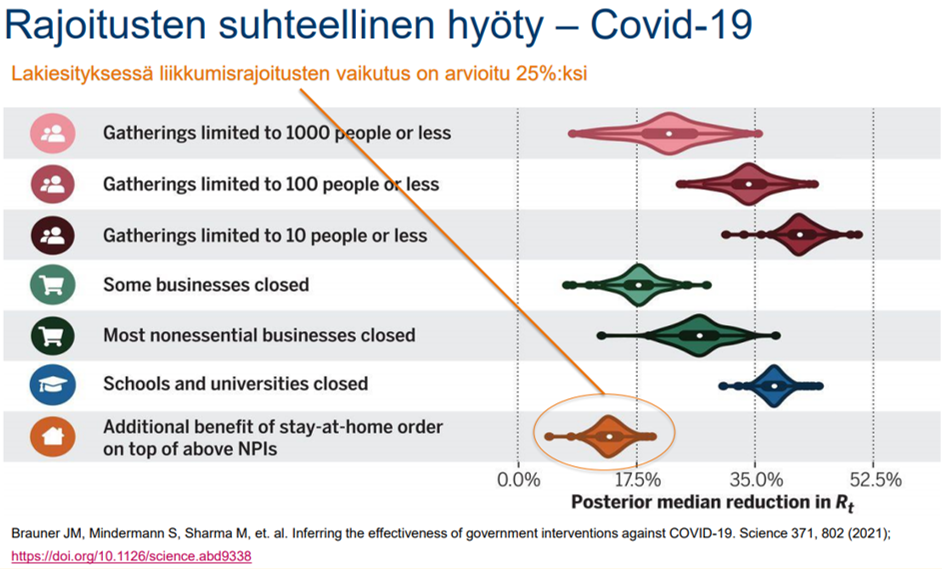 Rajoitusten suhteellinen hyöty – Covid-19

Lakiesityksessä liikkumisrajoitusten vaikutus on arvioitu 25%:ksi

Gatherings limited to 1000 people or less

Gatherings limited to 100 people or less

Gatherings limited to 10 people or less

Some businesses closed

Most nonessential businesses closed

Schools and universities closed

Additional benefit of stay-at-home order on top of above NPIs

0.0%
17.5%
35.0%
52.5%

Posterior median reduction in $R_t$

Brauner JM, Mindermann S, Sharma M, et. al. Inferring the effectiveness of government interventions against COVID-19. Science 371, 802 (2021); https://doi.org/10.1126/science.abd9338